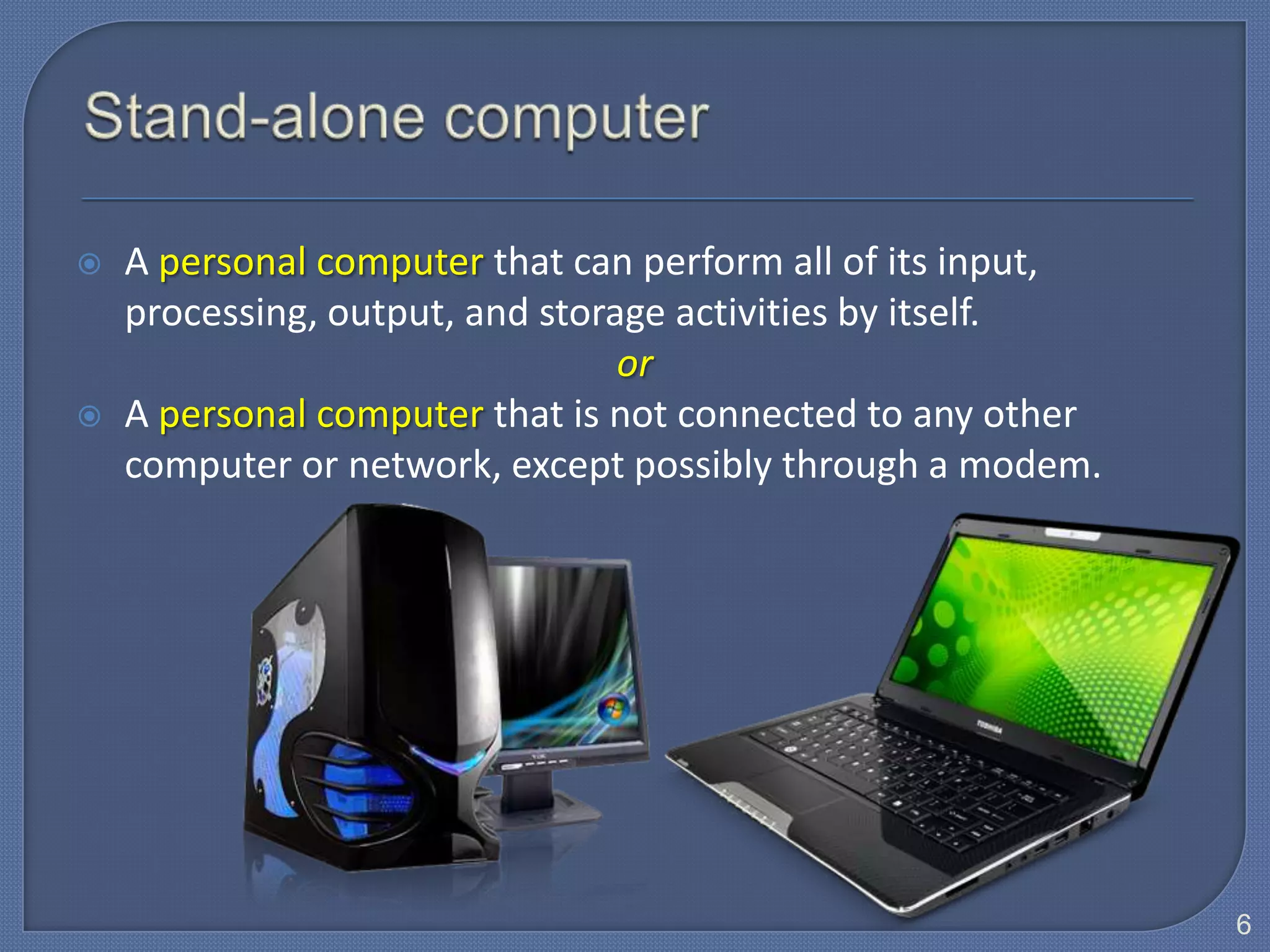 Stand-alone computer

A personal computer that can perform all of its input, processing, output, and storage activities by itself.

or

A personal computer that is not connected to any other computer or network, except possibly through a modem.

TOSHIBA

6